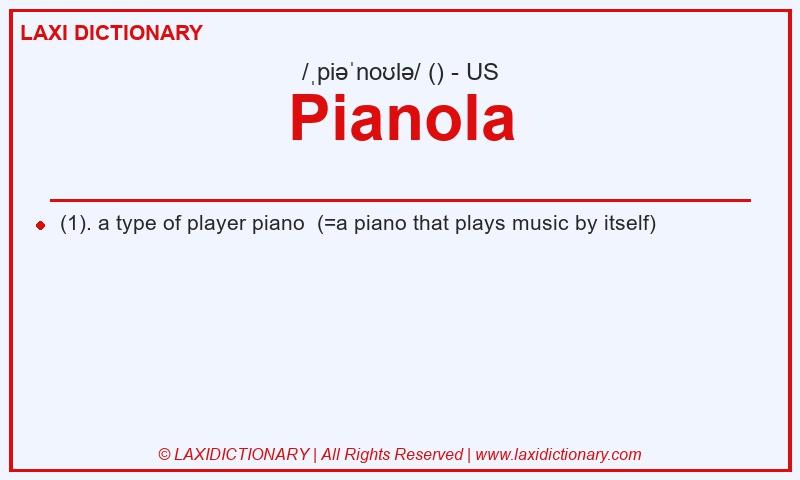 LAXI DICTIONARY

/ˌpiəˈnoʊlə/ () - US

Pianola

(1). a type of player piano (=a piano that plays music by itself)

© LAXIDICTIONARY | All Rights Reserved | www.laxidictionary.com